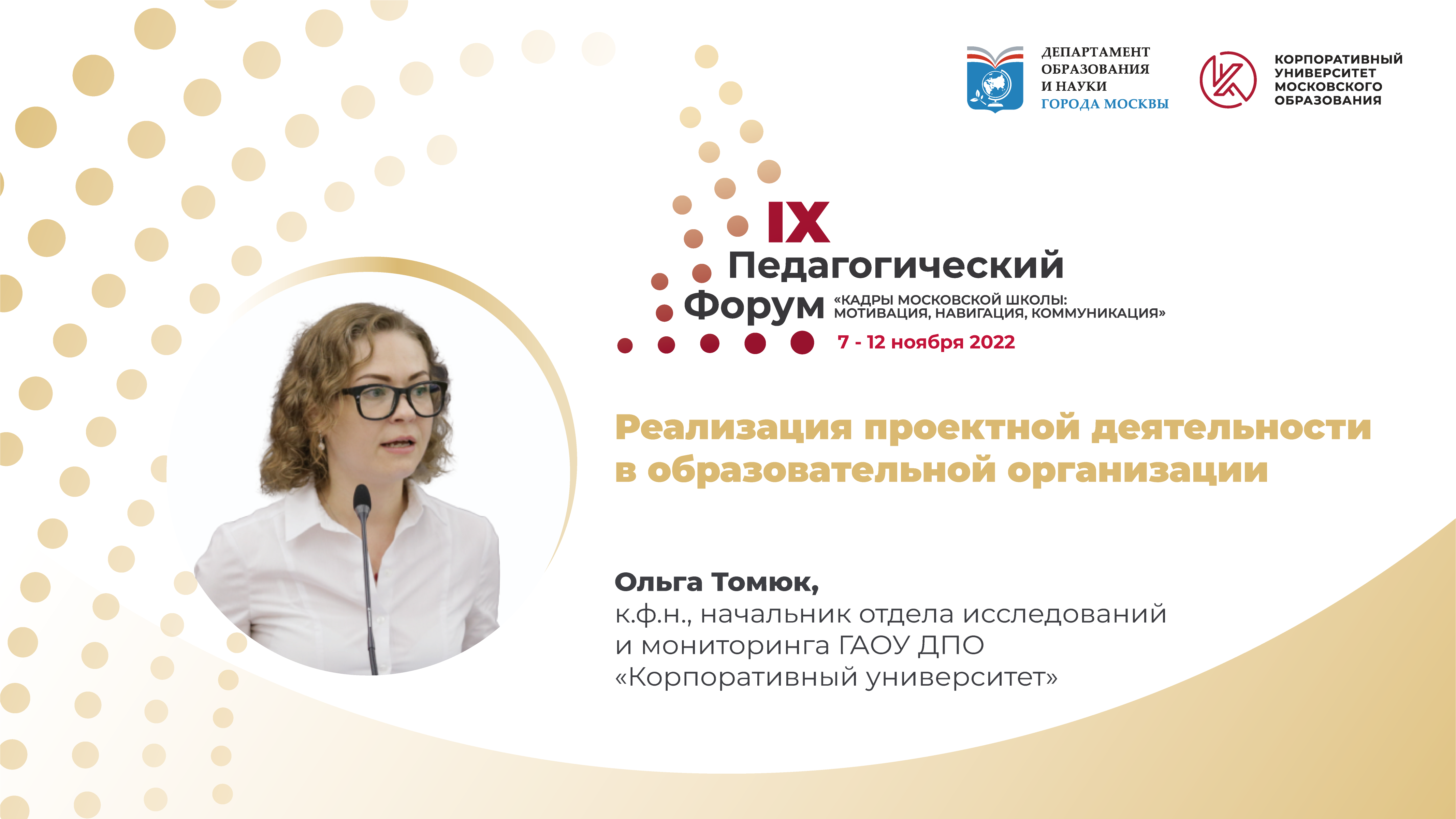 ДЕПАРТАМЕНТ ОБРАЗОВАНИЯ И НАУКИ ГОРОДА МОСКВЫ

КОРПОРАТИВНЫЙ УНИВЕРСИТЕТ МОСКОВСКОГО ОБРАЗОВАНИЯ

IX Педагогический Форум «КАДРЫ МОСКОВСКОЙ ШКОЛЫ: МОТИВАЦИЯ, НАВИГАЦИЯ, КОММУНИКАЦИЯ»

7 - 12 ноября 2022

Реализация проектной деятельности в образовательной организации

Ольга Томюк,
к.ф.н., начальник отдела исследований и мониторинга ГАОУ ДПО «Корпоративный университет»